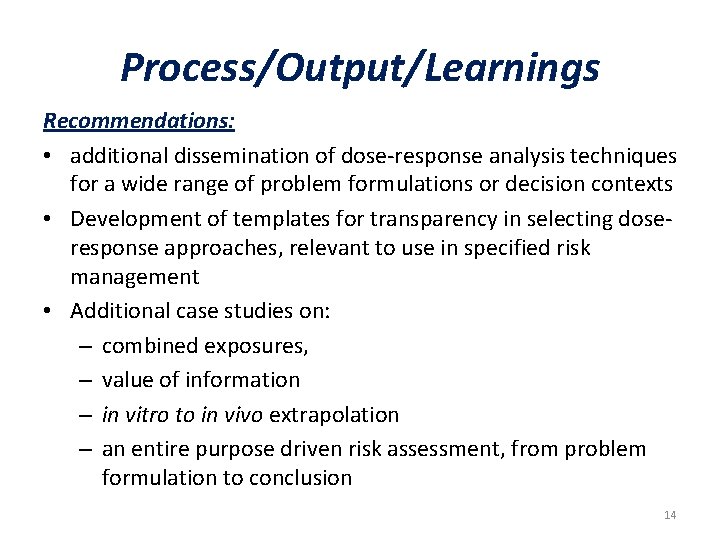 Process/Output/Learnings

Recommendations:

• additional dissemination of dose-response analysis techniques for a wide range of problem formulations or decision contexts

• Development of templates for transparency in selecting dose-response approaches, relevant to use in specified risk management

• Additional case studies on:

– combined exposures,

– value of information

– in vitro to in vivo extrapolation

– an entire purpose driven risk assessment, from problem formulation to conclusion

14